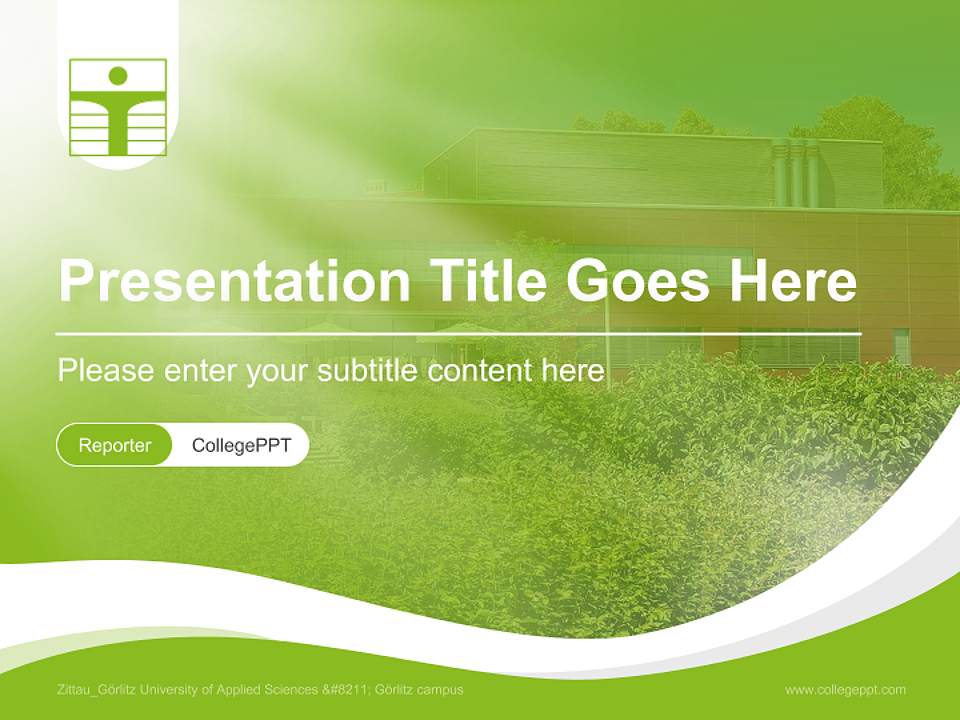 Presentation Title Goes Here

Please enter your subtitle content here

Reporter CollegePPT

Zittau_Görlitz University of Applied Sciences &#8211; Görlitz campus

www.collegeppt.com